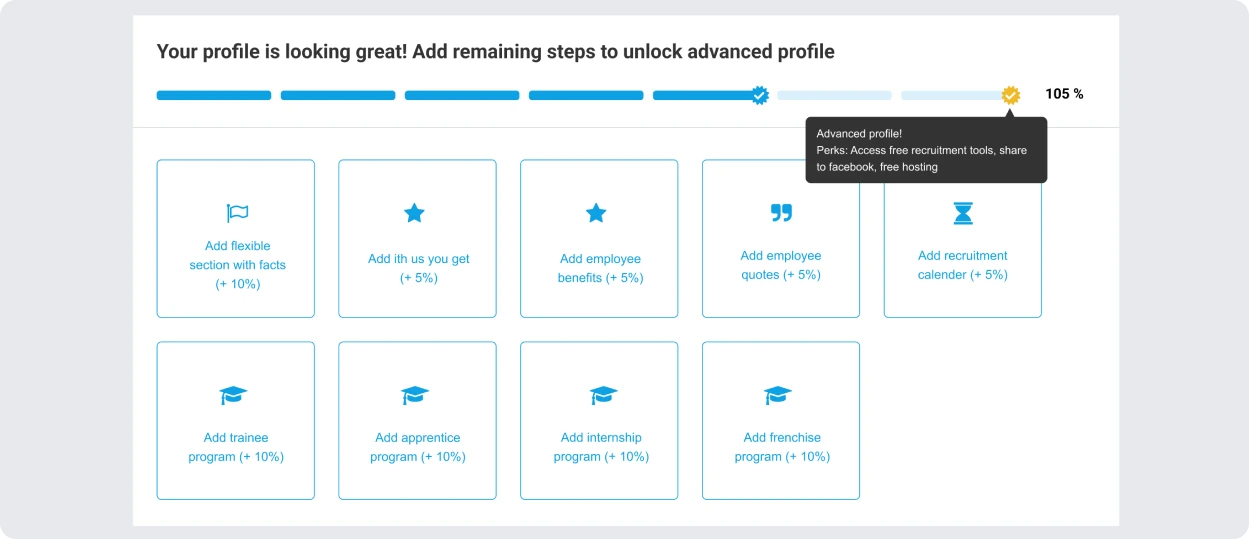 Your profile is looking great! Add remaining steps to unlock advanced profile

105 %

Advanced profile!
Perks: Access free recruitment tools, share to facebook, free hosting

Add flexible section with facts (+ 10%)

Add ith us you get (+ 5%)

Add employee benefits (+ 5%)

Add employee quotes (+ 5%)

Add recruitment calender (+ 5%)

Add trainee program (+ 10%)

Add apprentice program (+ 10%)

Add internship program (+ 10%)

Add frenchise program (+ 10%)